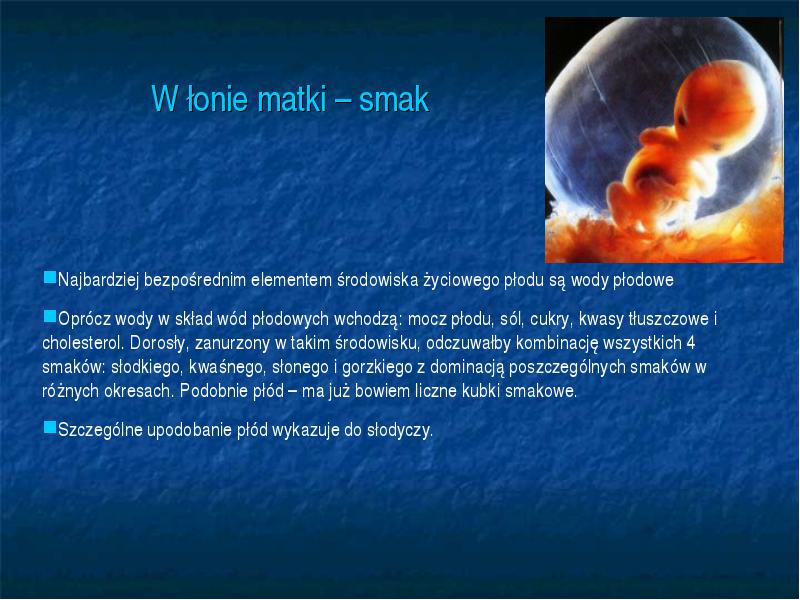 W łonie matki – smak

Najbardziej bezpośrednim elementem środowiska życiowego płodu są wody płodowe

Oprócz wody w skład wód płodowych wchodzą: mocz płodu, sól, cukry, kwasy tłuszczowe i cholesterol. Dorosły, zanurzony w takim środowisku, odczuwałby kombinację wszystkich 4 smaków: słodkiego, kwaśnego, słonego i gorzkiego z dominacją poszczególnych smaków w różnych okresach. Podobnie płód – ma już bowiem liczne kubki smakowe.

Szczególne upodobanie płód wykazuje do słodyczy.